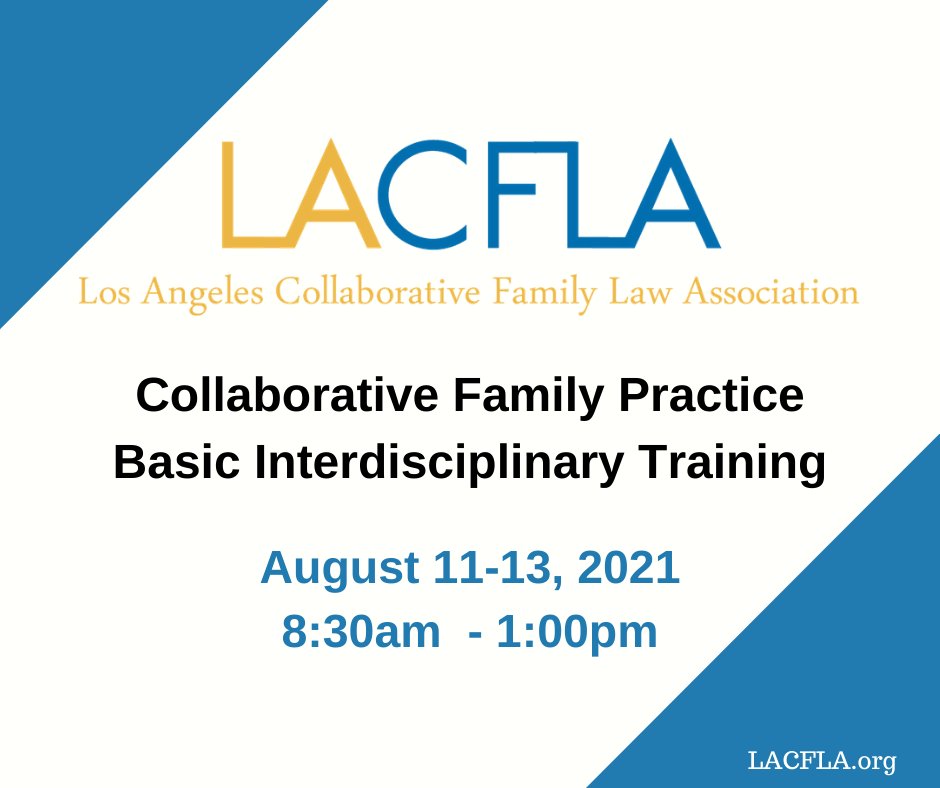 LACFLA
Los Angeles Collaborative Family Law Association

Collaborative Family Practice
Basic Interdisciplinary Training

August 11-13, 2021
8:30am - 1:00pm

LACFLA.org